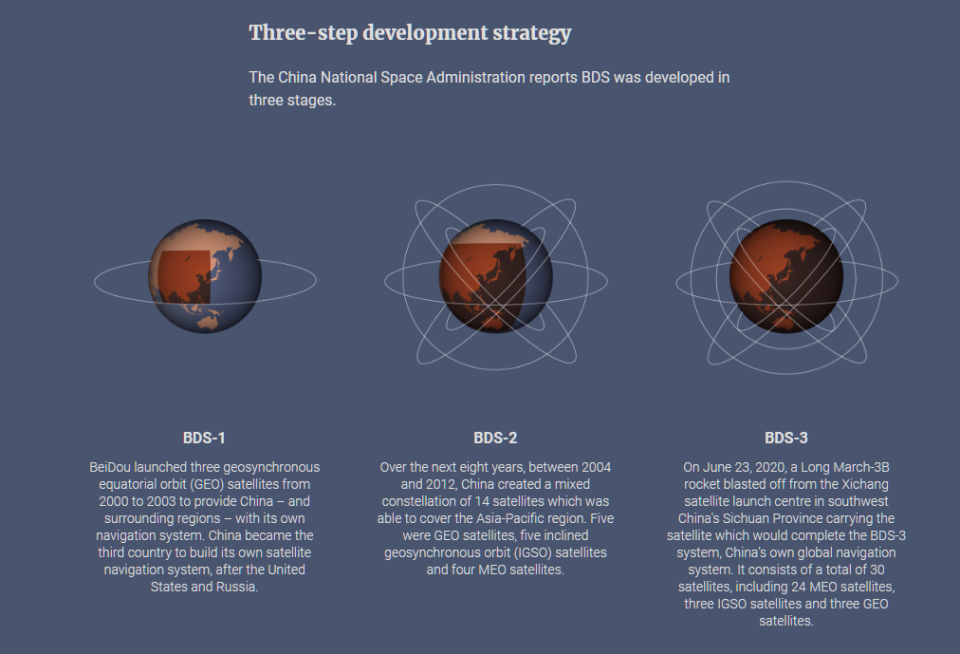 Three-step development strategy

The China National Space Administration reports BDS was developed in three stages.

BDS-1

BeiDou launched three geosynchronous equatorial orbit (GEO) satellites from 2000 to 2003 to provide China – and surrounding regions – with its own navigation system. China became the third country to build its own satellite navigation system, after the United States and Russia.

BDS-2

Over the next eight years, between 2004 and 2012, China created a mixed constellation of 14 satellites which was able to cover the Asia-Pacific region. Five were GEO satellites, five inclined geosynchronous orbit (IGSO) satellites and four MEO satellites.

BDS-3

On June 23, 2020, a Long March-3B rocket blasted off from the Xichang satellite launch centre in southwest China's Sichuan Province carrying the satellite which would complete the BDS-3 system, China's own global navigation system. It consists of a total of 30 satellites, including 24 MEO satellites, three IGSO satellites and three GEO satellites.